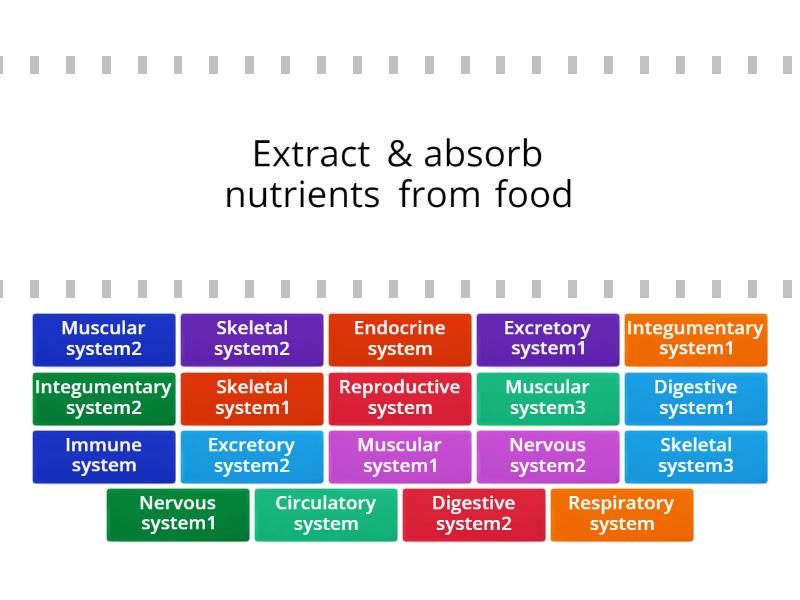 Extract & absorb nutrients from food

Muscular system2
Skeletal system2
Endocrine system
Excretory system1
Integumentary system1
Integumentary system2
Skeletal system1
Reproductive system
Muscular system3
Digestive system1
Immune system
Excretory system2
Muscular system1
Nervous system2
Skeletal system3
Nervous system1
Circulatory system
Digestive system2
Respiratory system